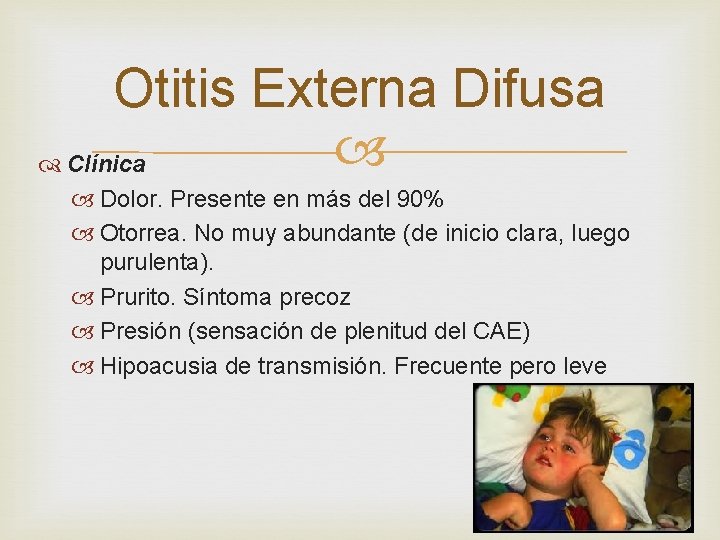 Otitis Externa Difusa

Clínica

Dolor. Presente en más del 90%

Otorrea. No muy abundante (de inicio clara, luego purulenta).

Prurito. Síntoma precoz

Presión (sensación de plenitud del CAE)

Hipoacusia de transmisión. Frecuente pero leve